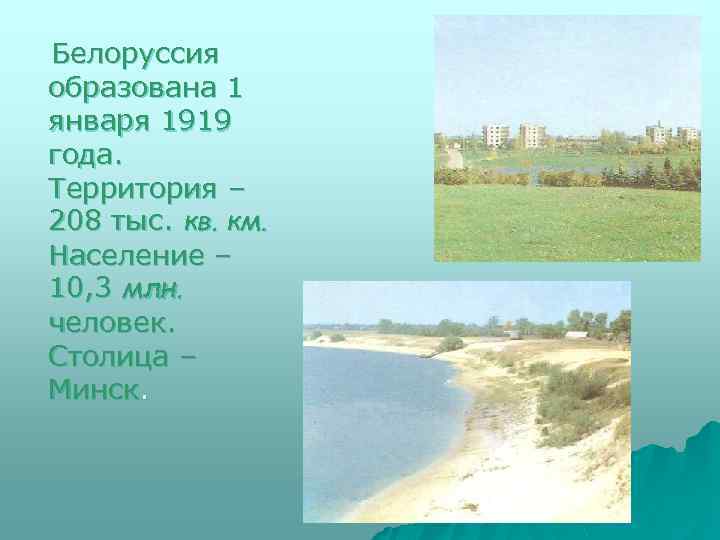 Белоруссия образована 1 января 1919 года. Территория – 208 тыс. кв. км. Население – 10,3 млн. человек. Столица – Минск.